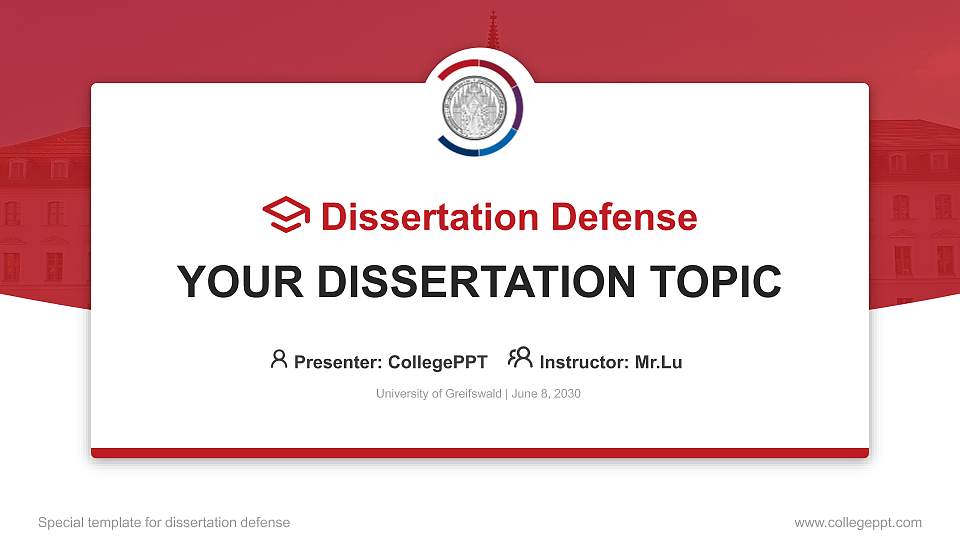 Dissertation Defense

YOUR DISSERTATION TOPIC

Presenter: CollegePPT Instructor: Mr.Lu

University of Greifswald | June 8, 2030

Special template for dissertation defense

www.collegeppt.com